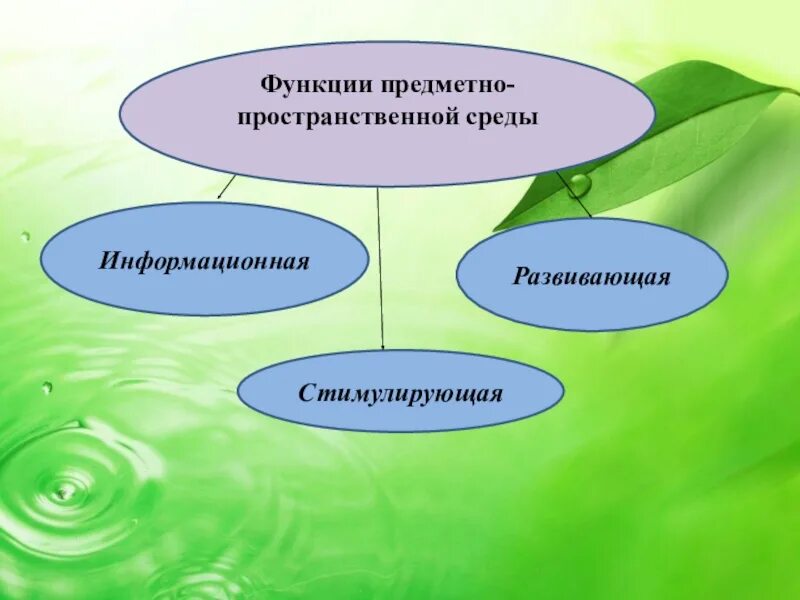 Функции предметно-пространственной среды

Информационная

Развивающая

Стимулирующая